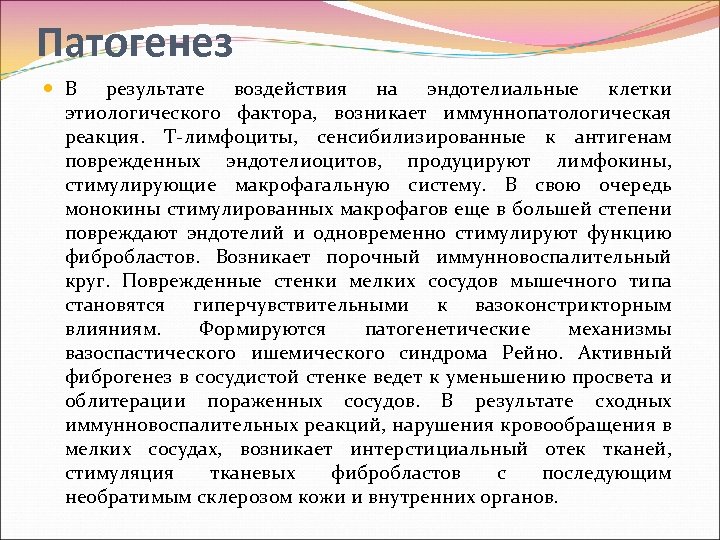 Патогенез

В результате воздействия на эндотелиальные клетки этиологического фактора, возникает иммуннопатологическая реакция. Т-лимфоциты, сенсибилизированные к антигенам поврежденных эндотелиоцитов, продуцируют лимфокины, стимулирующие макрофагальную систему. В свою очередь монокины стимулированных макрофагов еще в большей степени повреждают эндотелий и одновременно стимулируют функцию фибробластов. Возникает порочный иммунновоспалительный круг. Поврежденные стенки мелких сосудов мышечного типа становятся гиперчувствительными к вазоконстрикторным влияниям. Формируются патогенетические механизмы вазоспастического ишемического синдрома Рейно. Активный фиброгенез в сосудистой стенке ведет к уменьшению просвета и облитерации пораженных сосудов. В результате сходных иммунновоспалительных реакций, нарушения кровообращения в мелких сосудах, возникает интерстициальный отек тканей, стимуляция тканевых фибробластов с последующим необратимым склерозом кожи и внутренних органов.